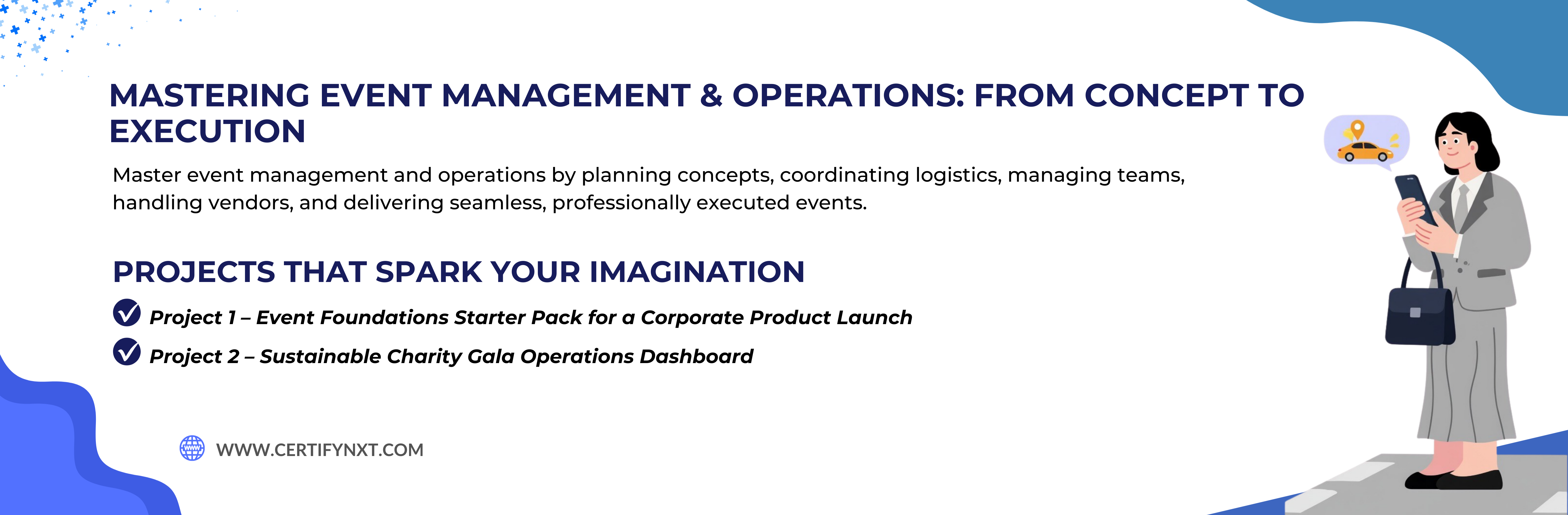 MASTERING EVENT MANAGEMENT & OPERATIONS: FROM CONCEPT TO EXECUTION

Master event management and operations by planning concepts, coordinating logistics, managing teams, handling vendors, and delivering seamless, professionally executed events.

PROJECTS THAT SPARK YOUR IMAGINATION

Project 1 – Event Foundations Starter Pack for a Corporate Product Launch

Project 2 – Sustainable Charity Gala Operations Dashboard

WWW.CERTIFYNXT.COM